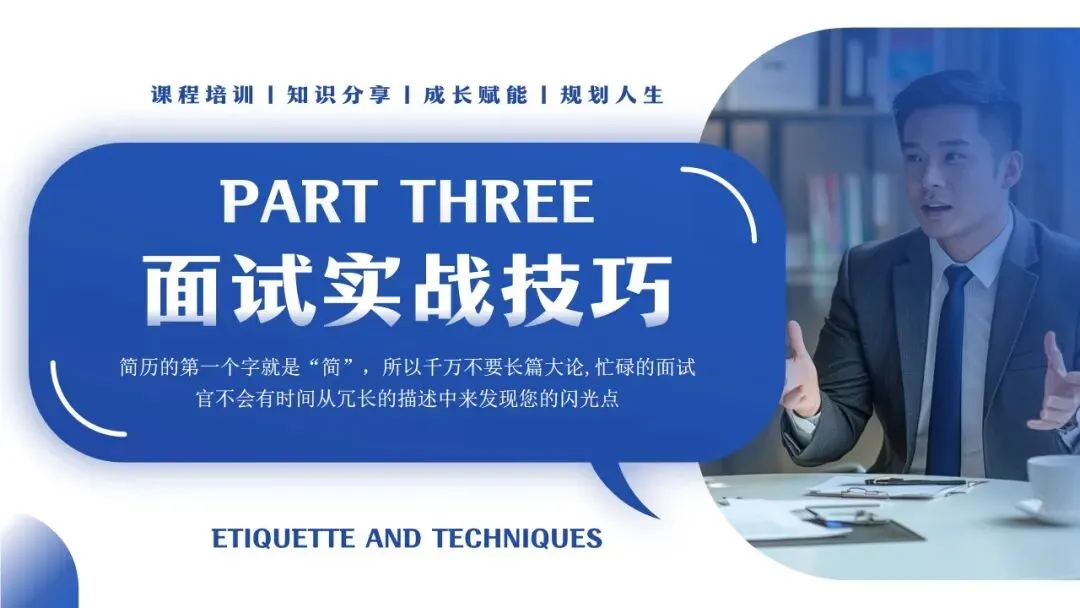 课程培训 | 知识分享 | 成长赋能 | 规划人生

PART THREE

面试实战技巧

简历的第一个字就是“简”，所以千万不要长篇大论, 忙碌的面试官不会有时间从冗长的描述中来发现您的闪光点

ETIQUETTE AND TECHNIQUES